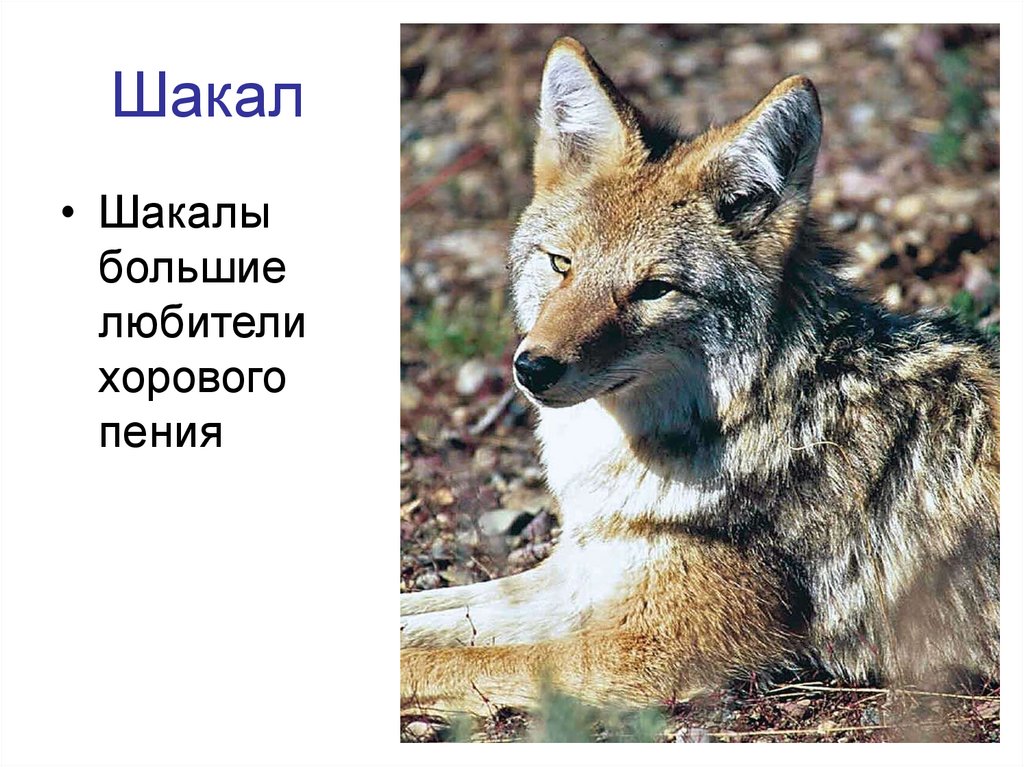 Шакал

• Шакалы большие любители хорового пения